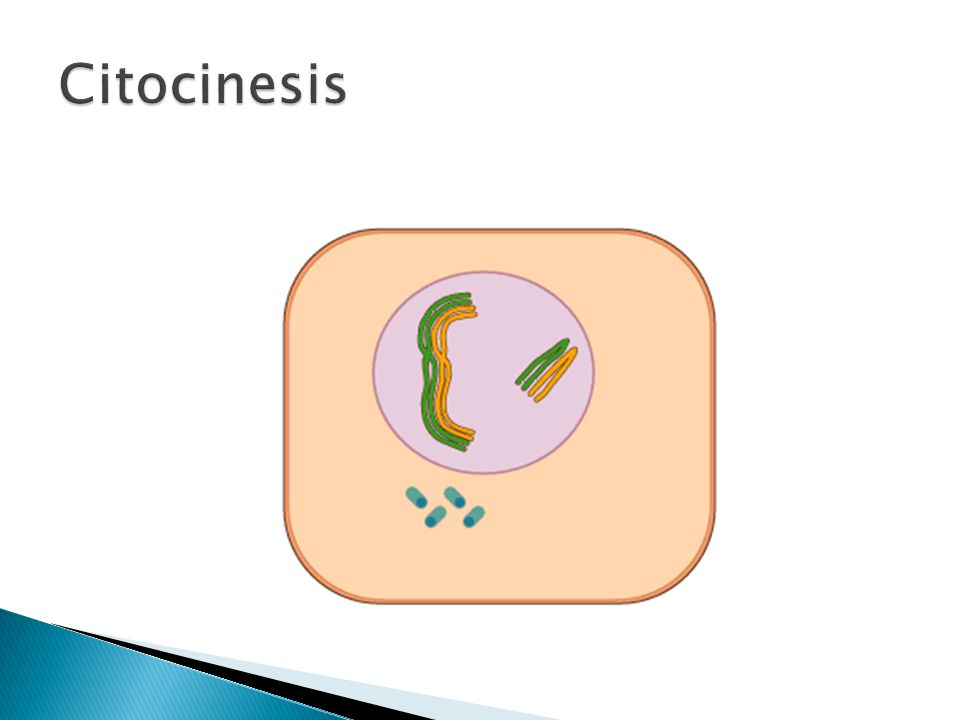 Citocinesis